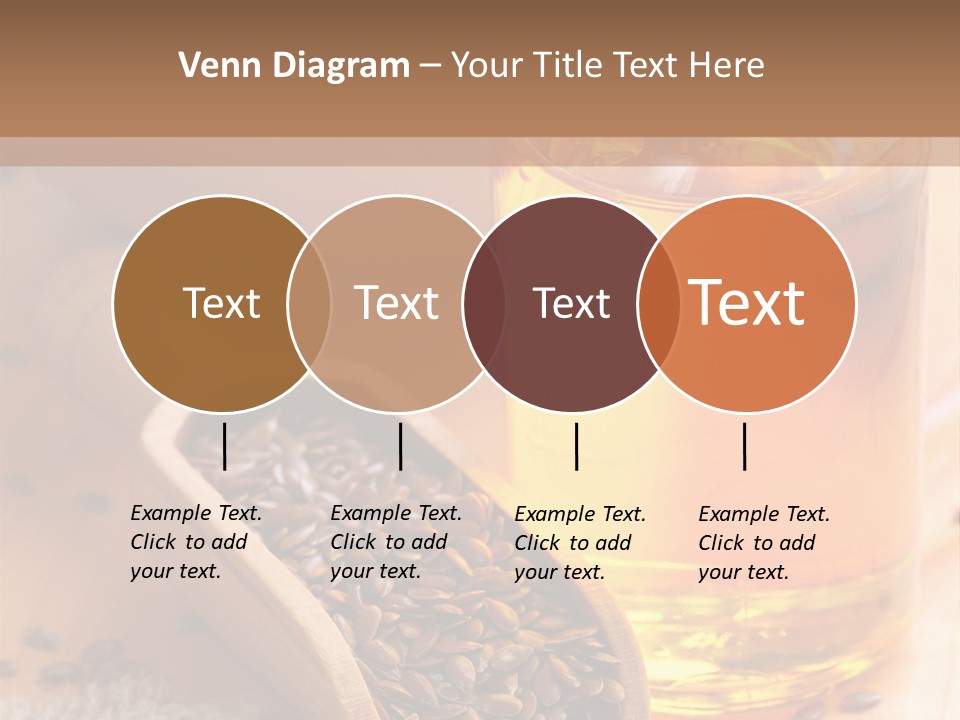 Venn Diagram – Your Title Text Here

Text

Text

Text

Text

Example Text. Click to add your text.

Example Text. Click to add your text.

Example Text. Click to add your text.

Example Text. Click to add your text.